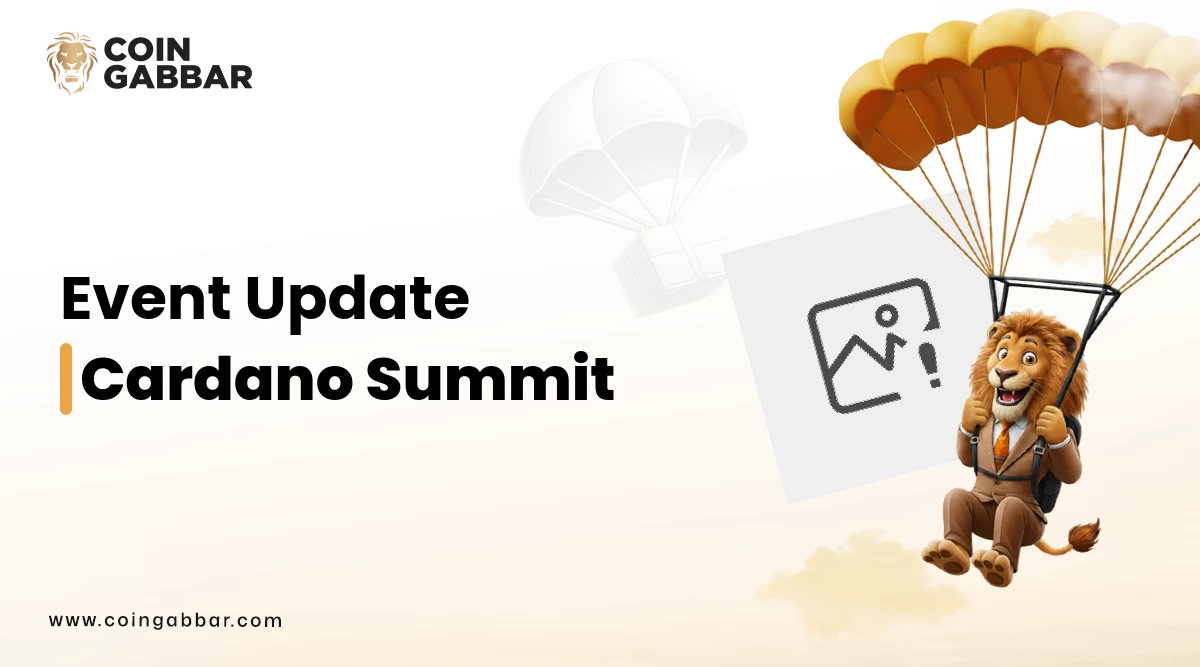 COIN GABBAR

Event Update
Cardano Summit

www.coingabbar.com